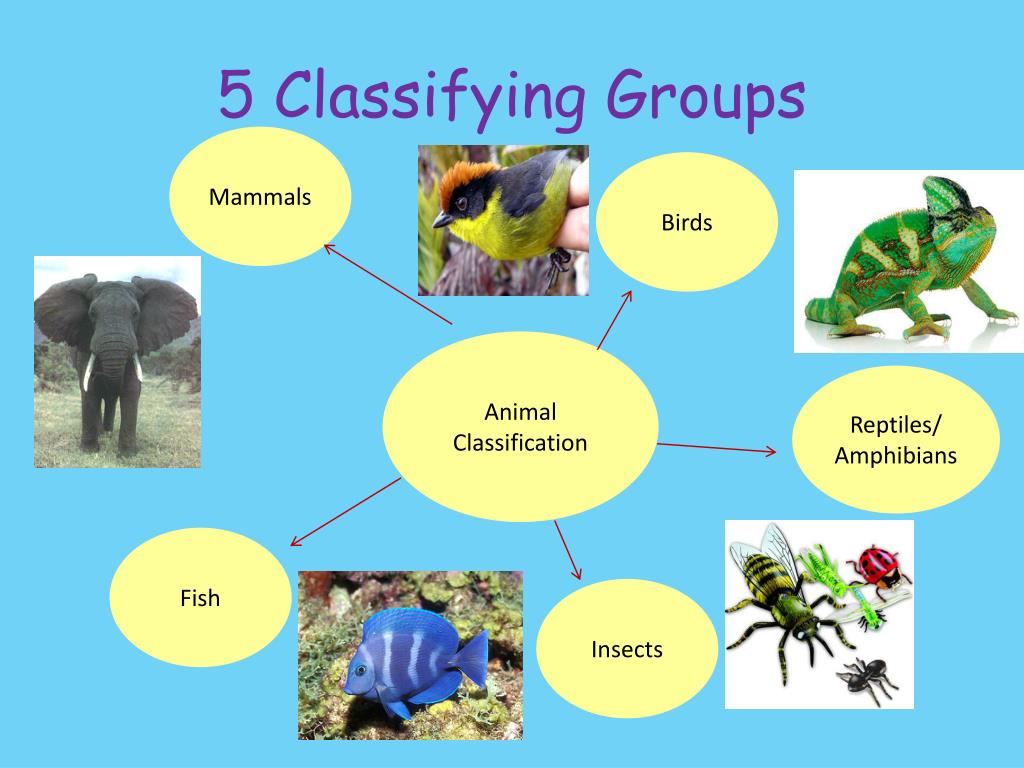 5 Classifying Groups

Mammals

Birds

Animal Classification

Reptiles/ Amphibians

Fish

Insects